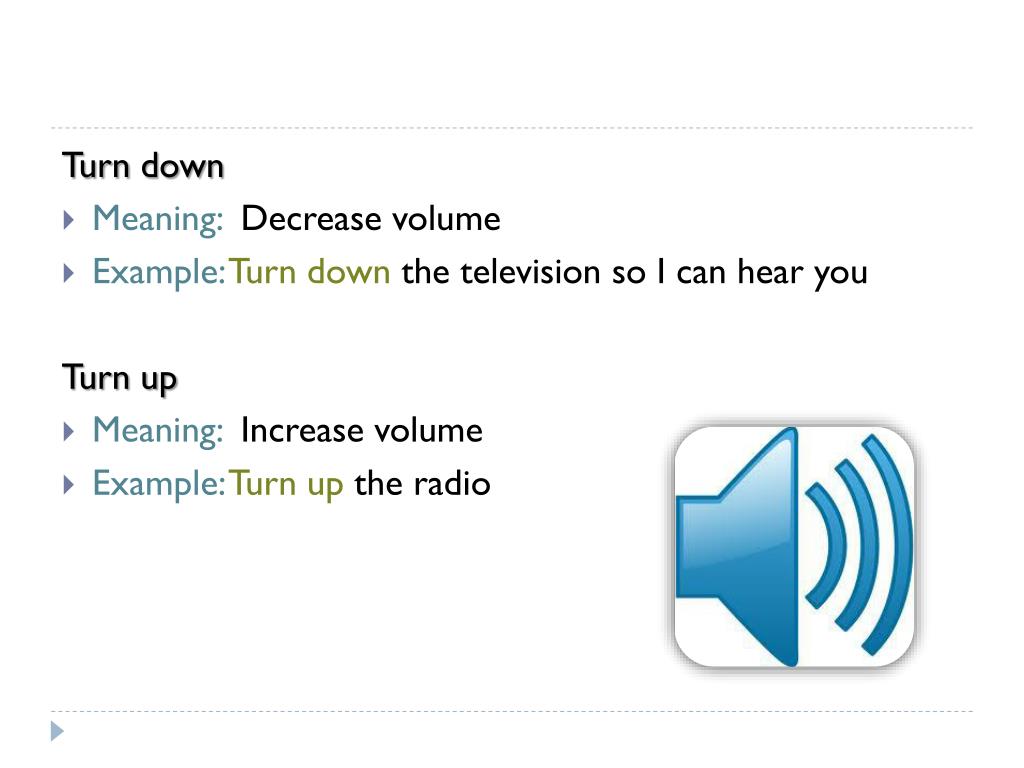 Turn down

Meaning: Decrease volume
Example: Turn down the television so I can hear you

Turn up

Meaning: Increase volume
Example: Turn up the radio